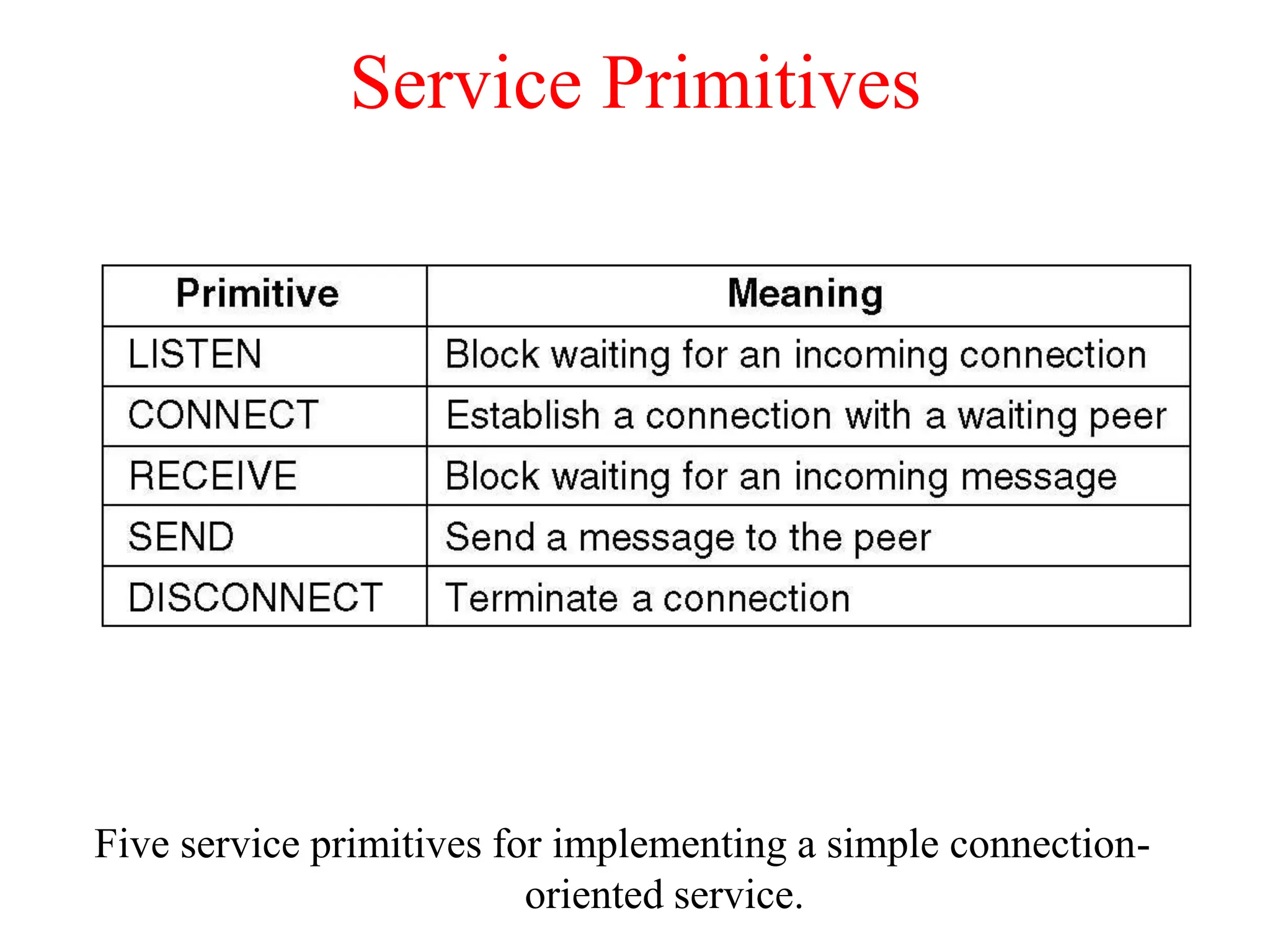 Service Primitives

| Primitive | Meaning |
|---|---|
| LISTEN | Block waiting for an incoming connection |
| CONNECT | Establish a connection with a waiting peer |
| RECEIVE | Block waiting for an incoming message |
| SEND | Send a message to the peer |
| DISCONNECT | Terminate a connection |

Five service primitives for implementing a simple connection-oriented service.